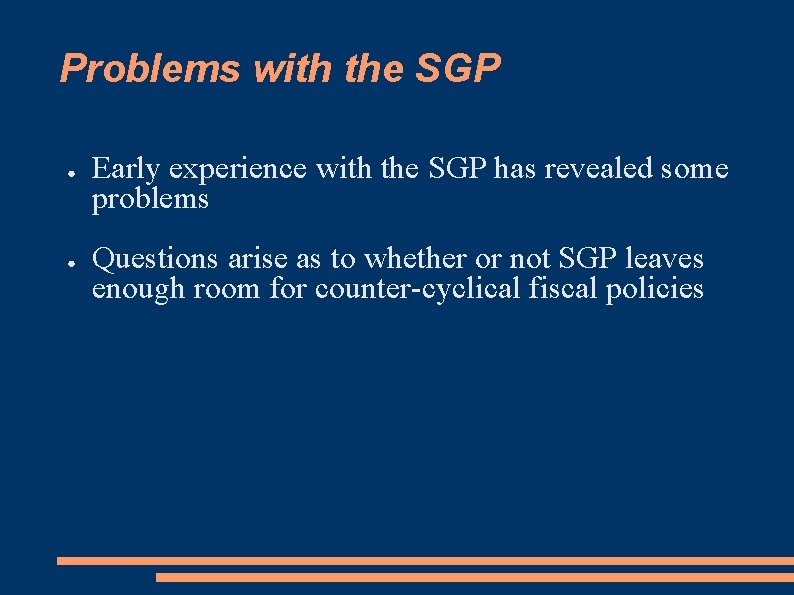 Problems with the SGP

● Early experience with the SGP has revealed some problems

● Questions arise as to whether or not SGP leaves enough room for counter-cyclical fiscal policies